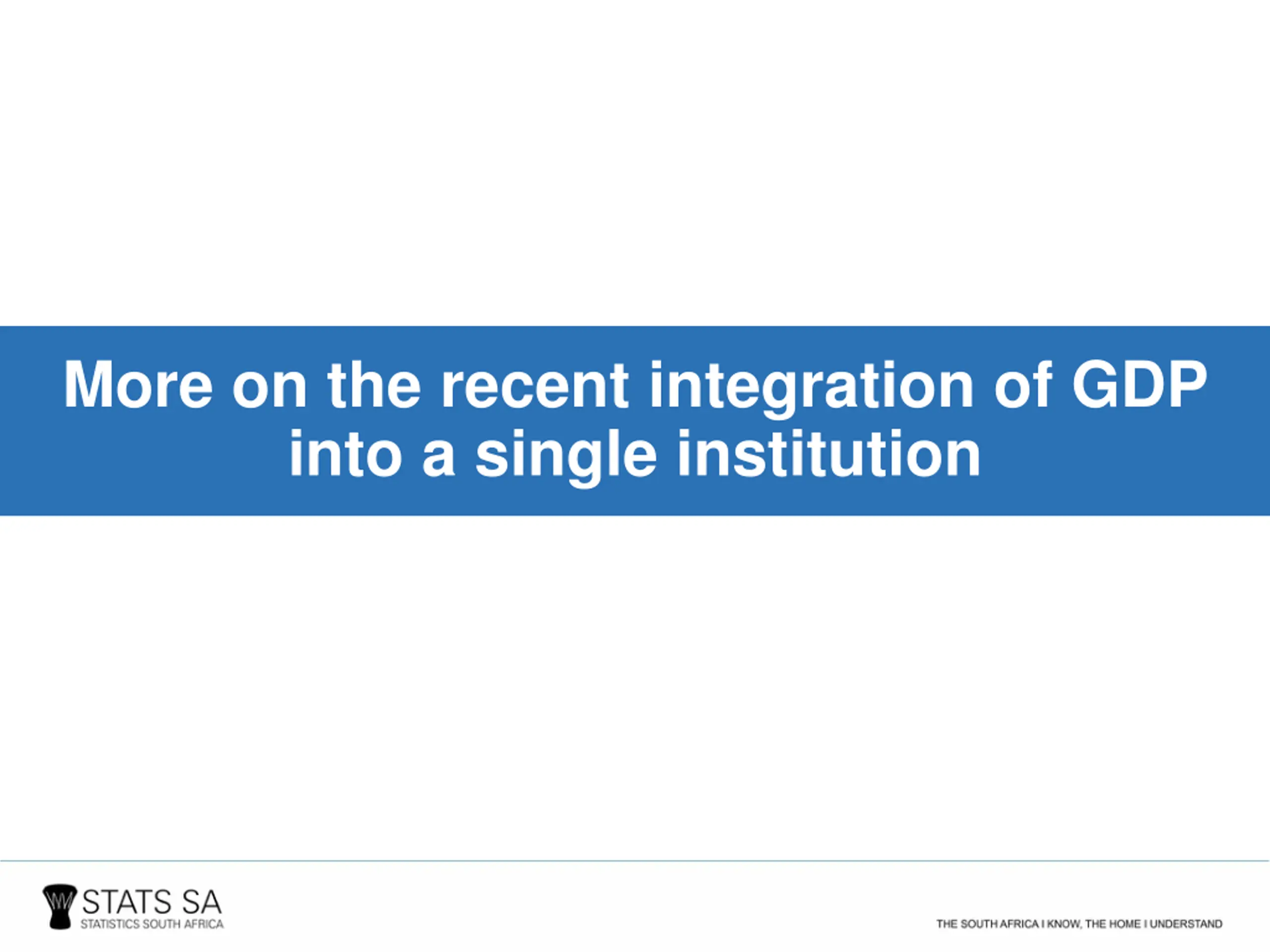 More on the recent integration of GDP into a single institution

STATS SA
STATISTICS SOUTH AFRICA

THE SOUTH AFRICA I KNOW, THE HOME I UNDERSTAND